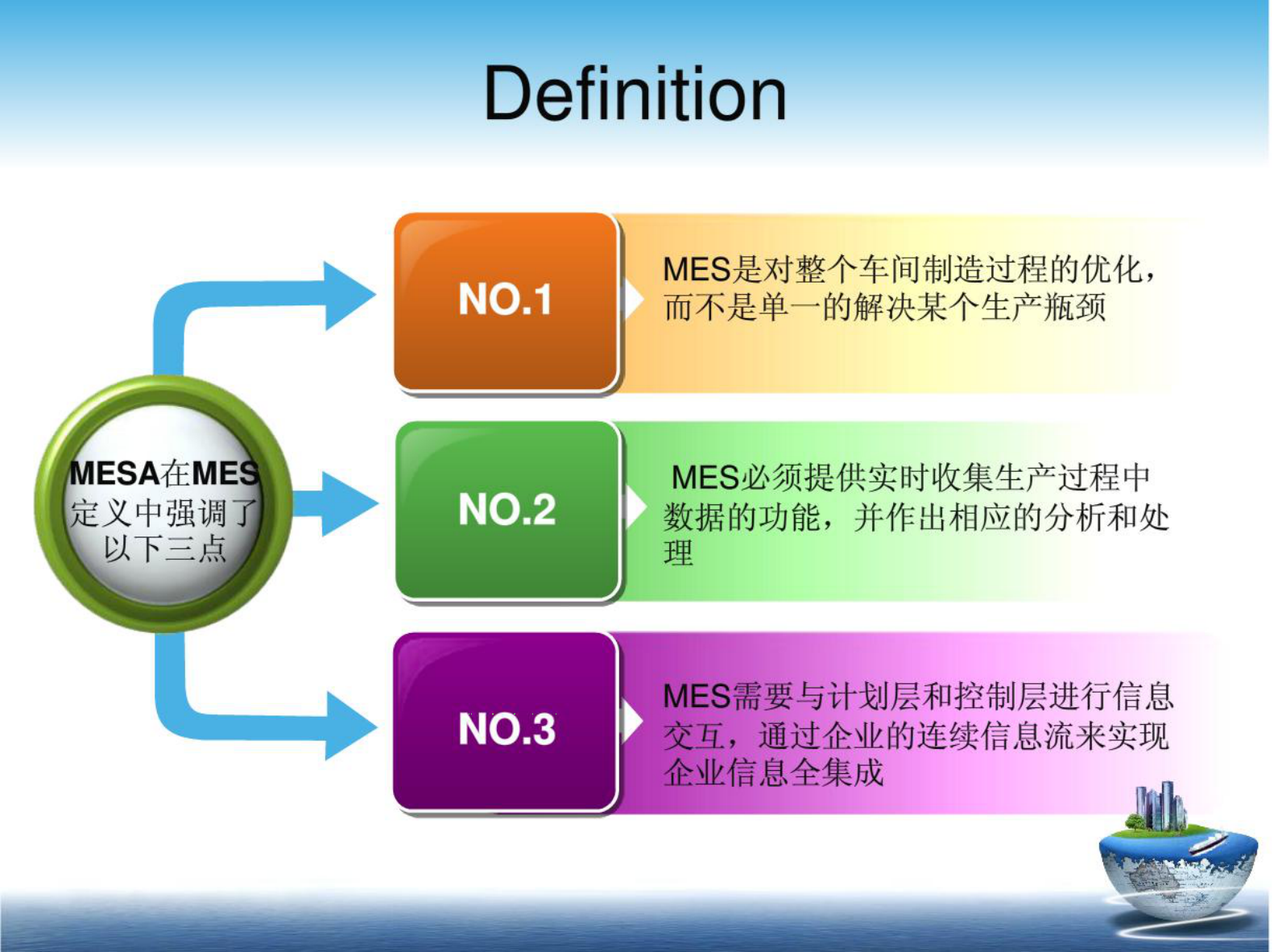 Definition

MESA在MES定义中强调了以下三点

NO.1

MES是对整个车间制造过程的优化，而不是单一的解决某个生产瓶颈

NO.2

MES必须提供实时收集生产过程中数据的功能，并作出相应的分析和处理

NO.3

MES需要与计划层和控制层进行信息交互，通过企业的连续信息流来实现企业信息全集成